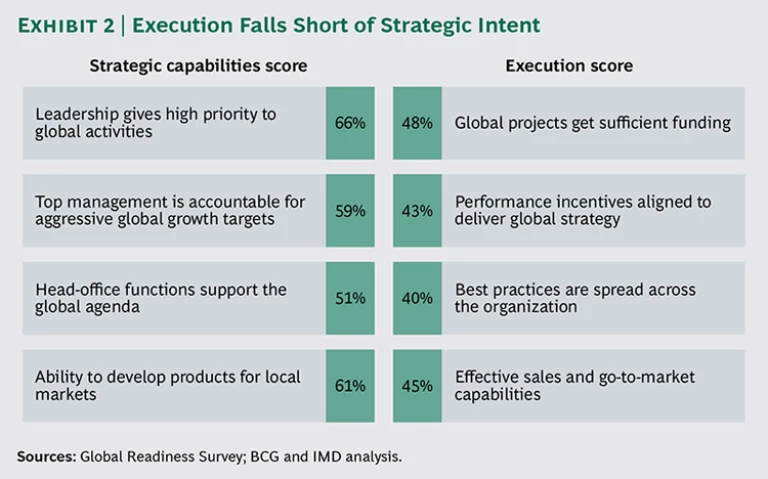 EXHIBIT 2 | Execution Falls Short of Strategic Intent

| Strategic capabilities score | | | Execution score |
|---|---|---|---|
| Leadership gives high priority to global activities | 66% | 48% | Global projects get sufficient funding |
| Top management is accountable for aggressive global growth targets | 59% | 43% | Performance incentives aligned to deliver global strategy |
| Head-office functions support the global agenda | 51% | 40% | Best practices are spread across the organization |
| Ability to develop products for local markets | 61% | 45% | Effective sales and go-to-market capabilities |

Sources: Global Readiness Survey; BCG and IMD analysis.